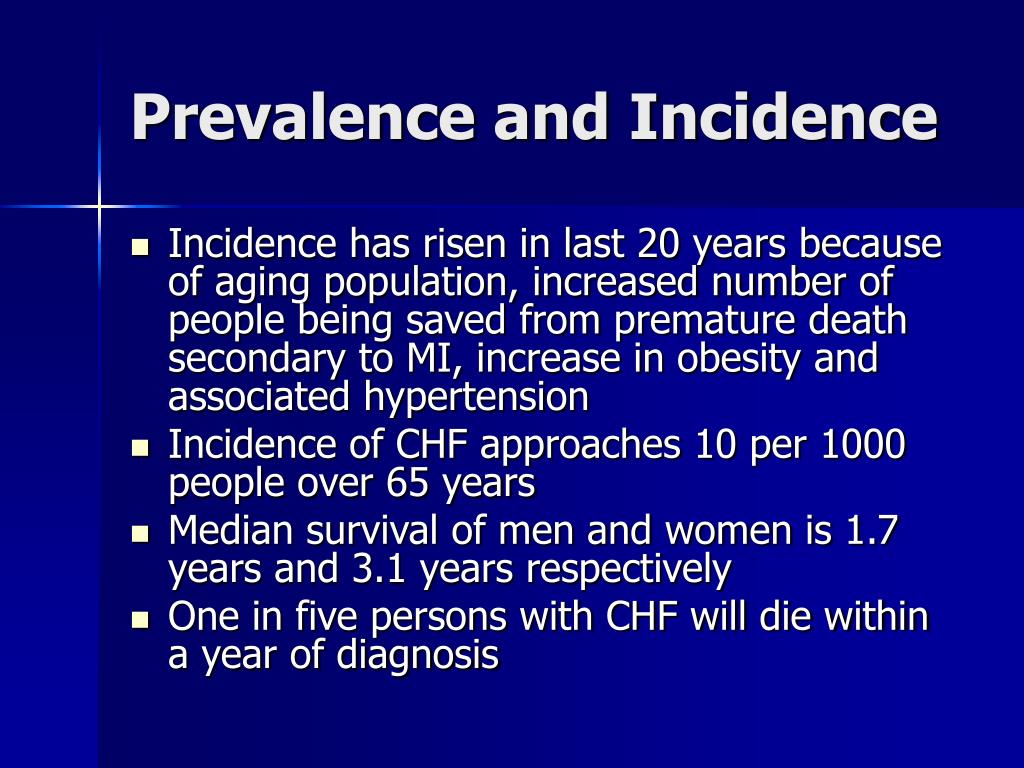 Prevalence and Incidence

- Incidence has risen in last 20 years because of aging population, increased number of people being saved from premature death secondary to MI, increase in obesity and associated hypertension
- Incidence of CHF approaches 10 per 1000 people over 65 years
- Median survival of men and women is 1.7 years and 3.1 years respectively
- One in five persons with CHF will die within a year of diagnosis